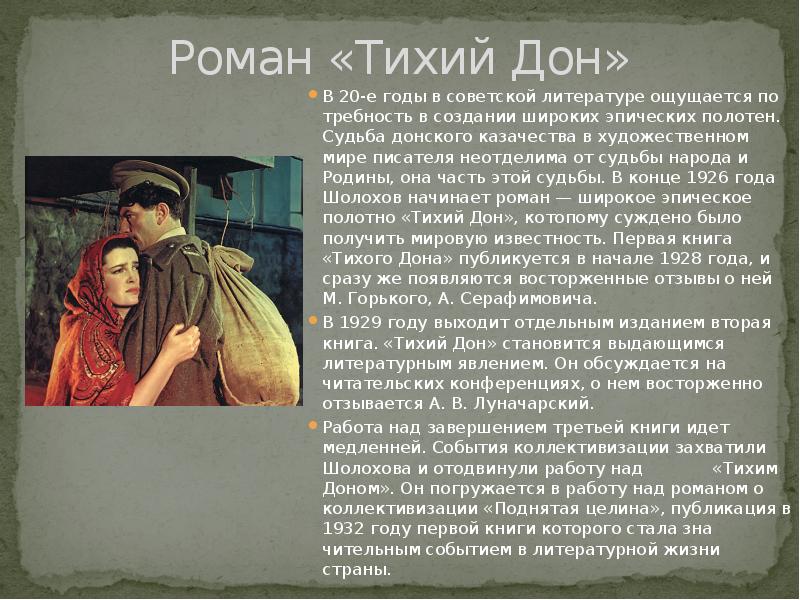 Роман «Тихий Дон»

В 20-е годы в советской литературе ощущается по требность в создании широких эпических полотен. Судьба донского казачества в художественном мире писателя неотделима от судьбы народа и Родины, она часть этой судьбы. В конце 1926 года Шолохов начинает роман — широкое эпическое полотно «Тихий Дон», котопому суждено было получить мировую известность. Первая книга «Тихого Дона» публикуется в начале 1928 года, и сразу же появляются восторженные отзывы о ней М. Горького, А. Серафимовича.

В 1929 году выходит отдельным изданием вторая книга. «Тихий Дон» становится выдающимся литературным явлением. Он обсуждается на читательских конференциях, о нем восторженно отзывается А. В. Луначарский.

Работа над завершением третьей книги идет медленней. События коллективизации захватили Шолохова и отодвинули работу над «Тихим Доном». Он погружается в работу над романом о коллективизации «Поднятая целина», публикация в 1932 году первой книги которого стала зна чительным событием в литературной жизни страны.